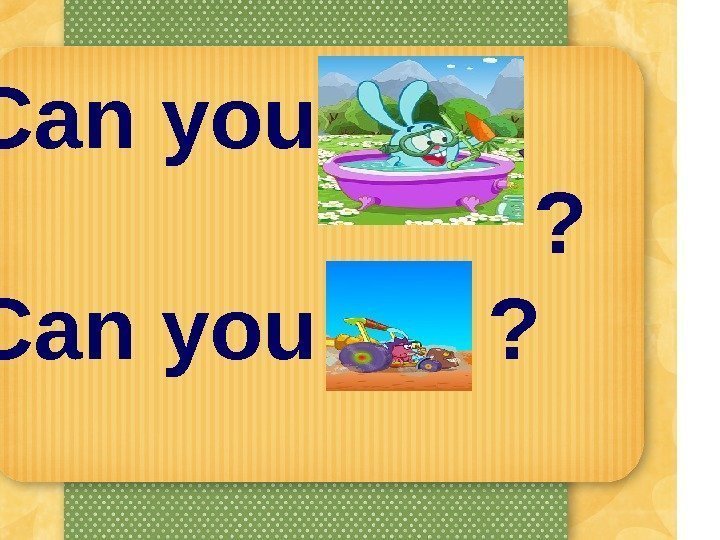 Can you ?

Can you ?